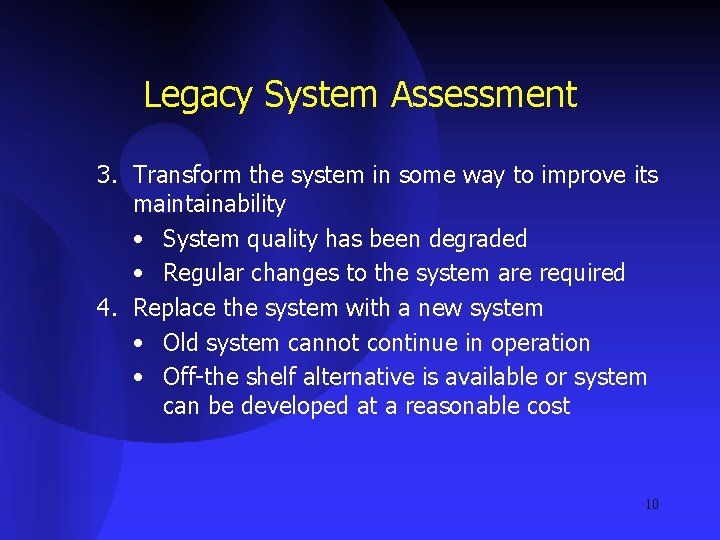 Legacy System Assessment

3. Transform the system in some way to improve its maintainability
• System quality has been degraded
• Regular changes to the system are required
4. Replace the system with a new system
• Old system cannot continue in operation
• Off-the shelf alternative is available or system can be developed at a reasonable cost

10